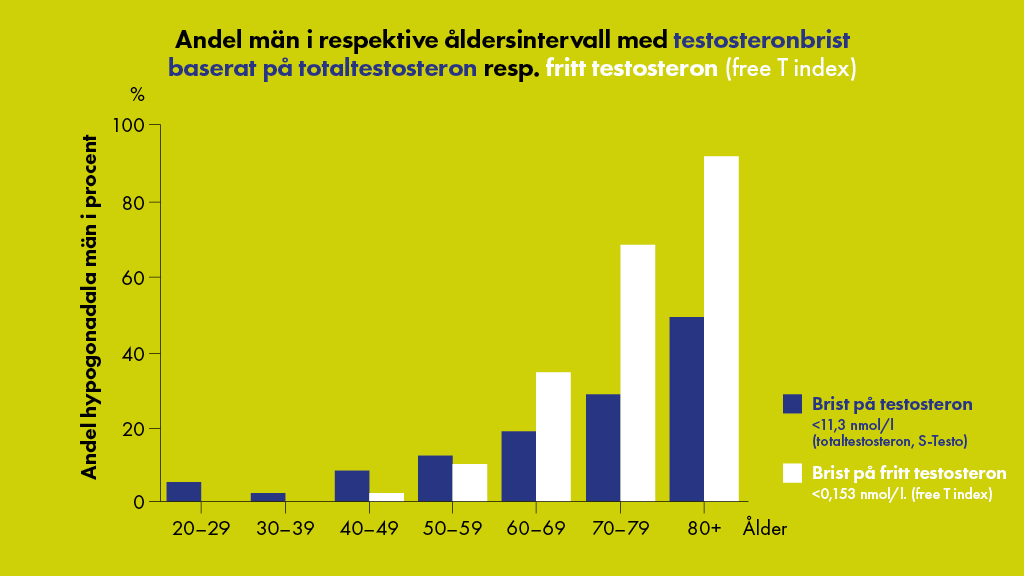 Andel män i respektive åldersintervall med testosteronbrist baserat på totaltestosteron resp. fritt testosteron (free T index)

%

Andel hypogonadala män i procent

100
80
60
40
20
0

20–29
30–39
40–49
50–59
60–69
70–79
80+
Ålder

Brist på testosteron
<11,3 nmol/l
(totaltestosteron, S-Testo)

Brist på fritt testosteron
<0,153 nmol/l. (free T index)